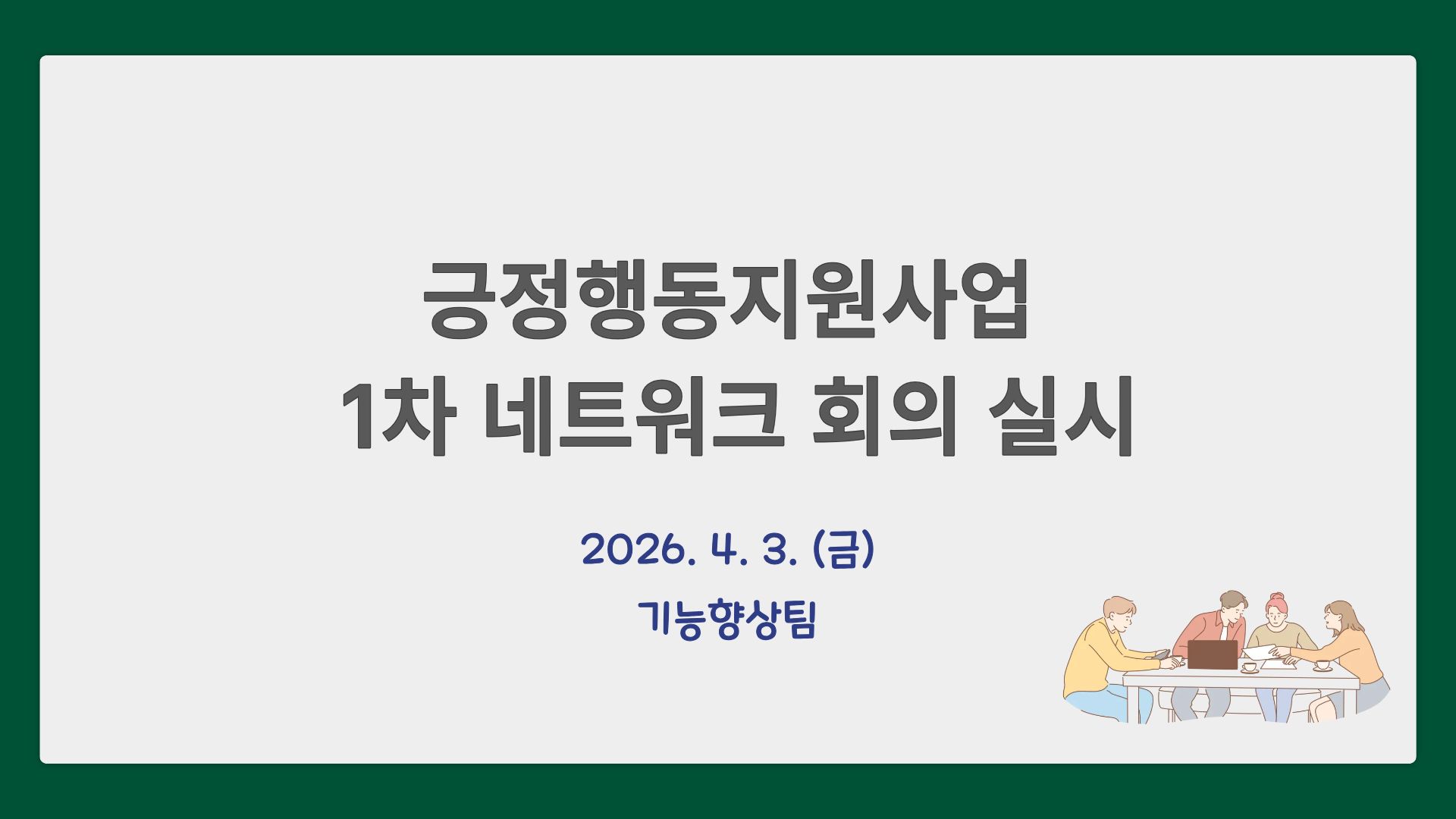 긍정행동지원사업
1차 네트워크 회의 실시

2026. 4. 3. (금)

기능향상팀